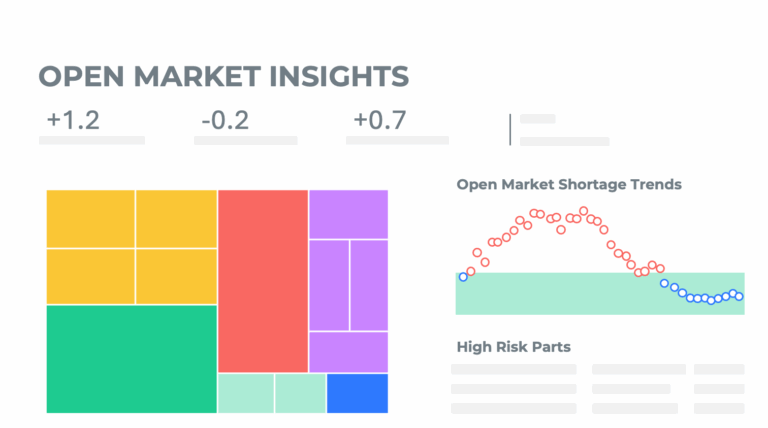 OPEN MARKET INSIGHTS

+1.2

-0.2

+0.7

Open Market Shortage Trends

High Risk Parts